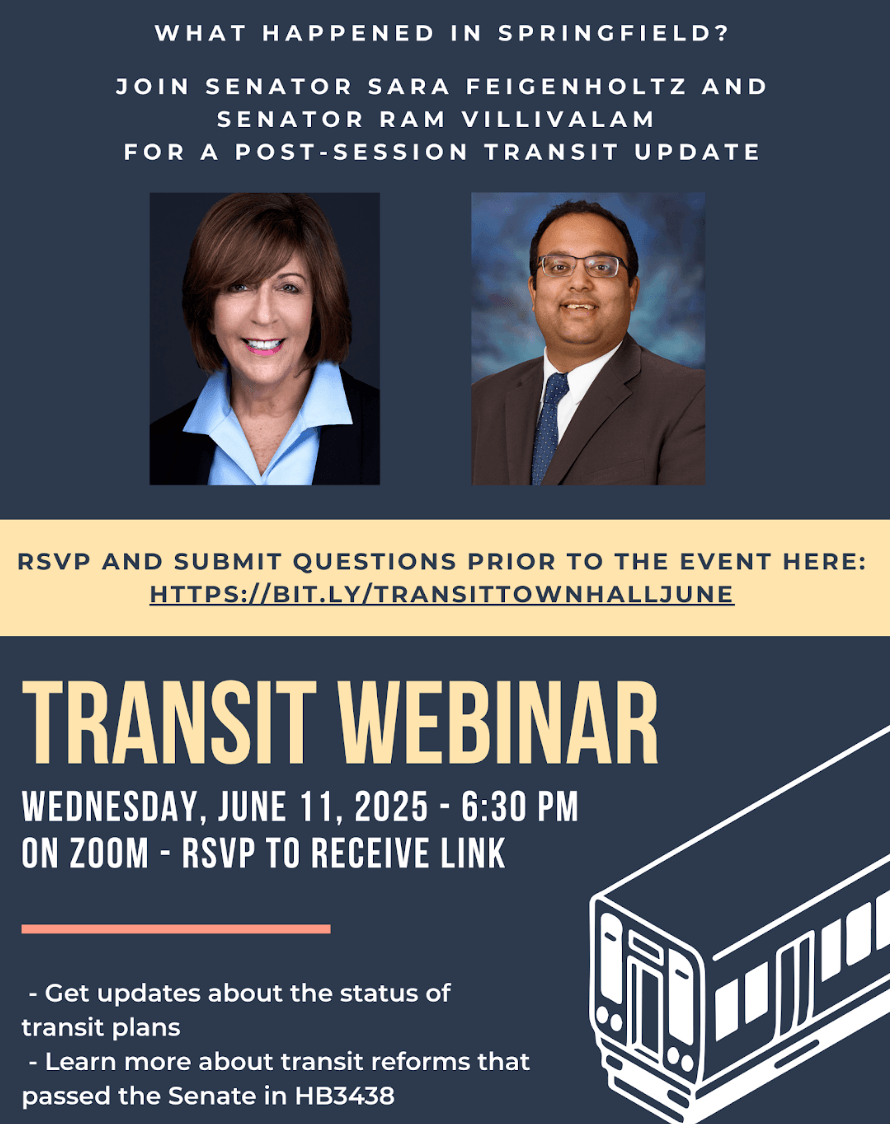 WHAT HAPPENED IN SPRINGFIELD?

JOIN SENATOR SARA FEIGENHOLTZ AND SENATOR RAM VILLIVALAM FOR A POST-SESSION TRANSIT UPDATE

RSVP AND SUBMIT QUESTIONS PRIOR TO THE EVENT HERE: HTTPS://BIT.LY/TRANSITTOWNHALLJUNE

TRANSIT WEBINAR

WEDNESDAY, JUNE 11, 2025 - 6:30 PM
ON ZOOM - RSVP TO RECEIVE LINK

- Get updates about the status of transit plans
- Learn more about transit reforms that passed the Senate in HB3438